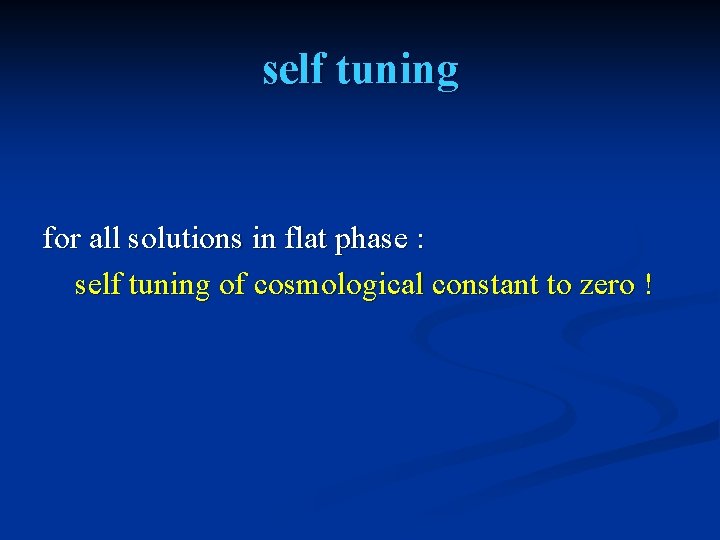 self tuning

for all solutions in flat phase :

self tuning of cosmological constant to zero !